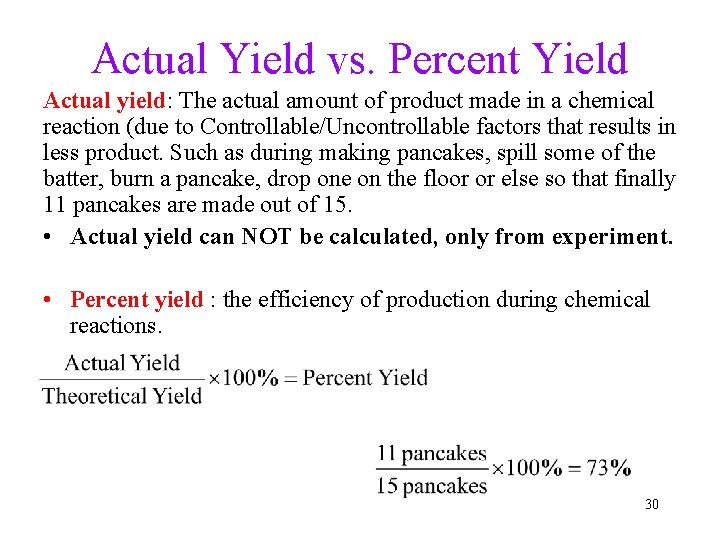 Actual Yield vs. Percent Yield

Actual yield: The actual amount of product made in a chemical reaction (due to Controllable/Uncontrollable factors that results in less product. Such as during making pancakes, spill some of the batter, burn a pancake, drop one on the floor or else so that finally 11 pancakes are made out of 15.

• Actual yield can NOT be calculated, only from experiment.

• Percent yield : the efficiency of production during chemical reactions.

$\frac{\text{Actual Yield}}{\text{Theoretical Yield}} \times 100\% = \text{Percent Yield}$

$\frac{11 \text{ pancakes}}{15 \text{ pancakes}} \times 100\% = 73\%$

30